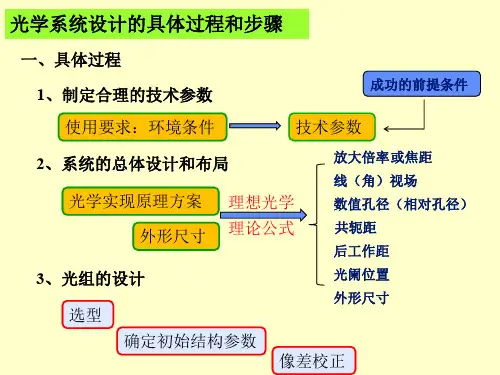 光学系统设计的具体过程和步骤

一、具体过程

1、制定合理的技术参数

成功的前提条件

使用要求：环境条件

技术参数

2、系统的总体设计和布局

光学实现原理方案

外形尺寸

理想光学
理论公式

放大倍率或焦距
线（角）视场
数值孔径（相对孔径）
共轭距
后工作距
光阑位置
外形尺寸

3、光组的设计

选型

确定初始结构参数

像差校正